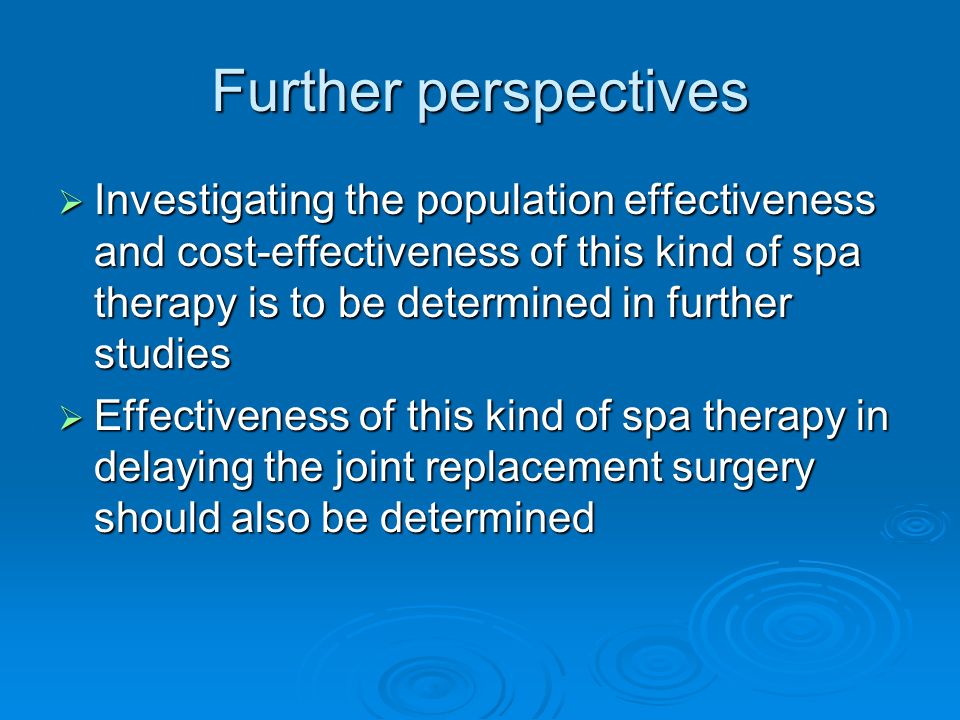 Further perspectives

➢ Investigating the population effectiveness and cost-effectiveness of this kind of spa therapy is to be determined in further studies

➢ Effectiveness of this kind of spa therapy in delaying the joint replacement surgery should also be determined